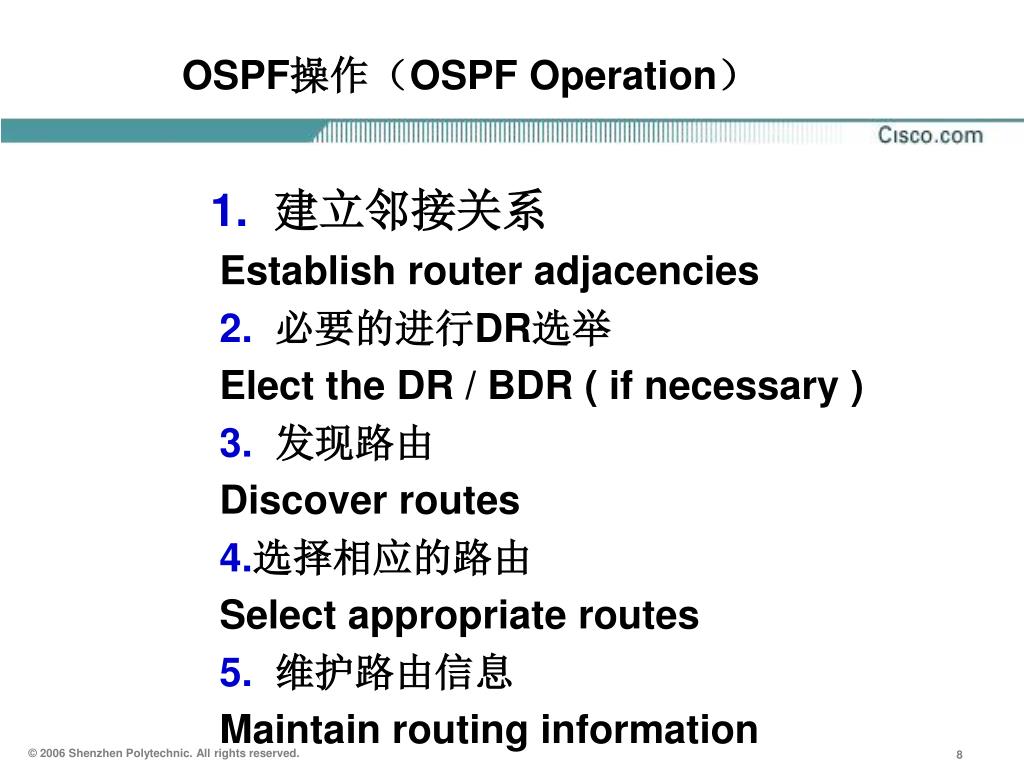 OSPF操作（OSPF Operation）

Cisco.com

1. 建立邻接关系
Establish router adjacencies
2. 必要的进行DR选举
Elect the DR / BDR ( if necessary )
3. 发现路由
Discover routes
4.选择相应的路由
Select appropriate routes
5. 维护路由信息
Maintain routing information

© 2006 Shenzhen Polytechnic. All rights reserved.

8